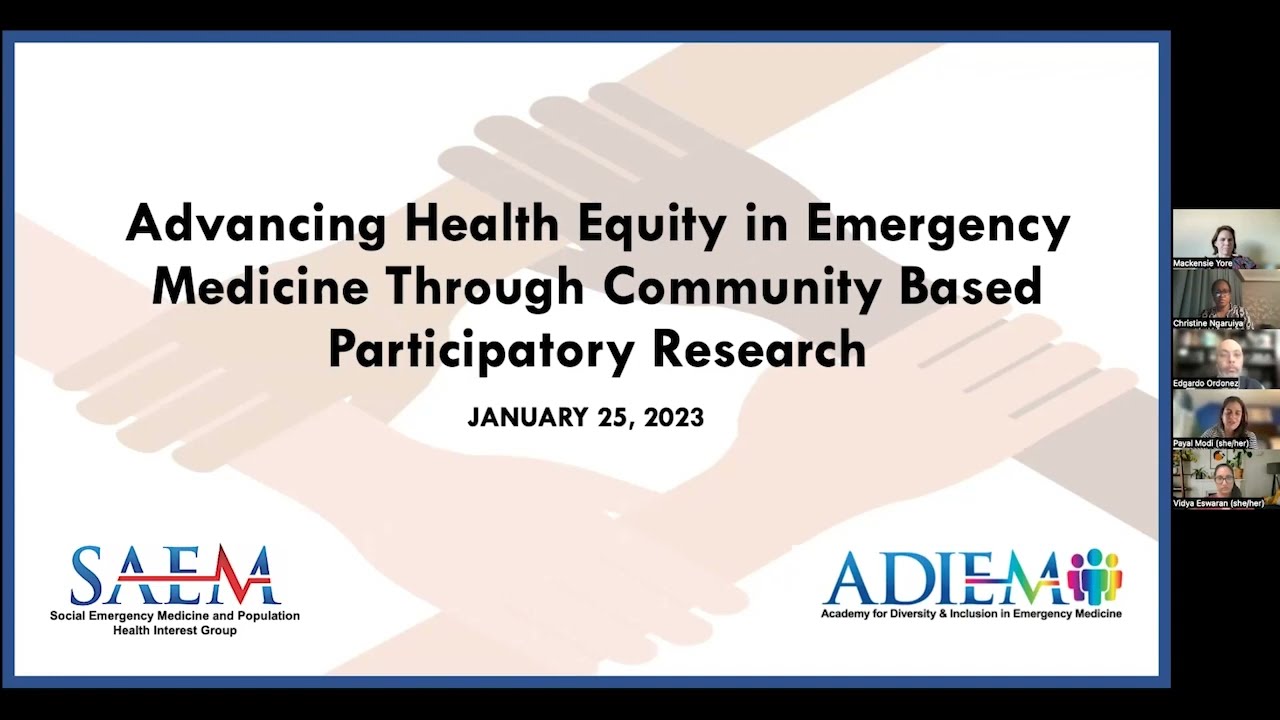 Advancing Health Equity in Emergency Medicine Through Community Based Participatory Research

JANUARY 25, 2023

SAEM
Social Emergency Medicine and Population Health Interest Group

ADIEM
Academy for Diversity & Inclusion in Emergency Medicine

Mackensie Yore

Christine Ngaruiya

Edgardo Ordonez

Payal Modi (she/her)

Vidya Eswaran (she/her)